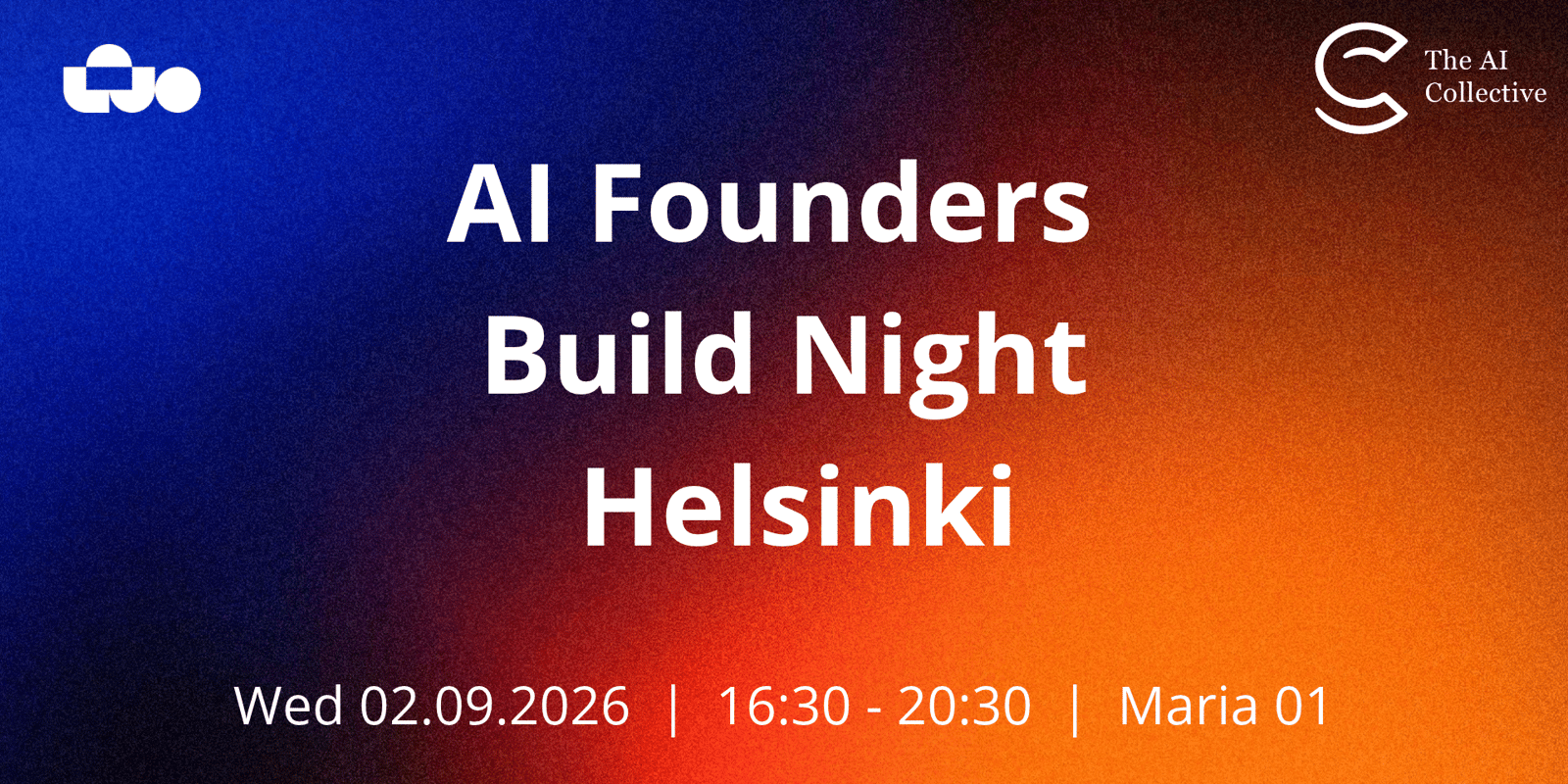 The AI Collective

AI Founders Build Night Helsinki

Wed 02.09.2026 | 16:30 - 20:30 | Maria 01